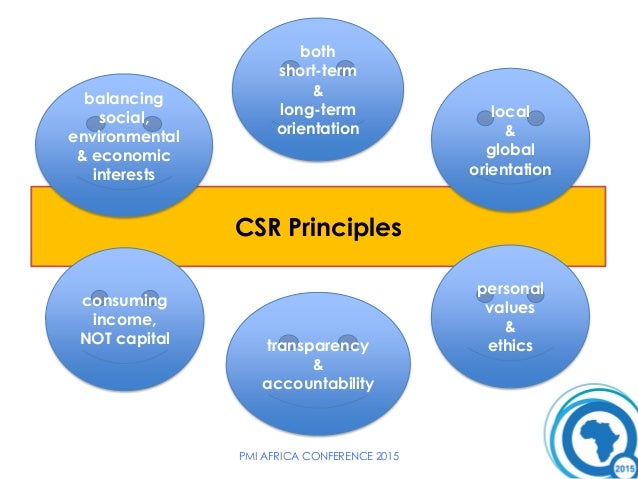 balancing social, environmental & economic interests

both short-term & long-term orientation

local & global orientation

CSR Principles

consuming income, NOT capital

transparency & accountability

personal values & ethics

PMI AFRICA CONFERENCE 2015

2015